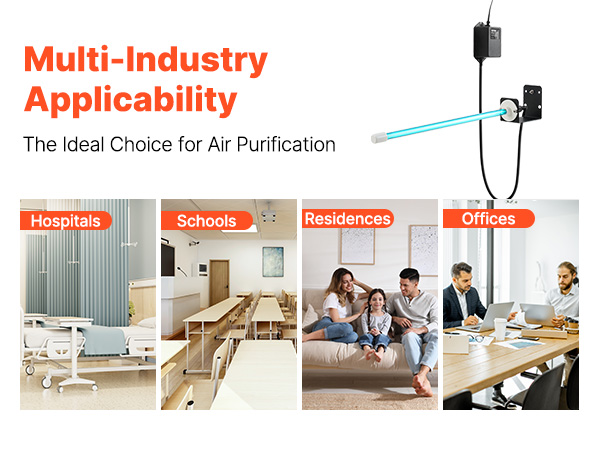 Multi-Industry Applicability

The Ideal Choice for Air Purification

Hospitals

Schools

Residences

Offices